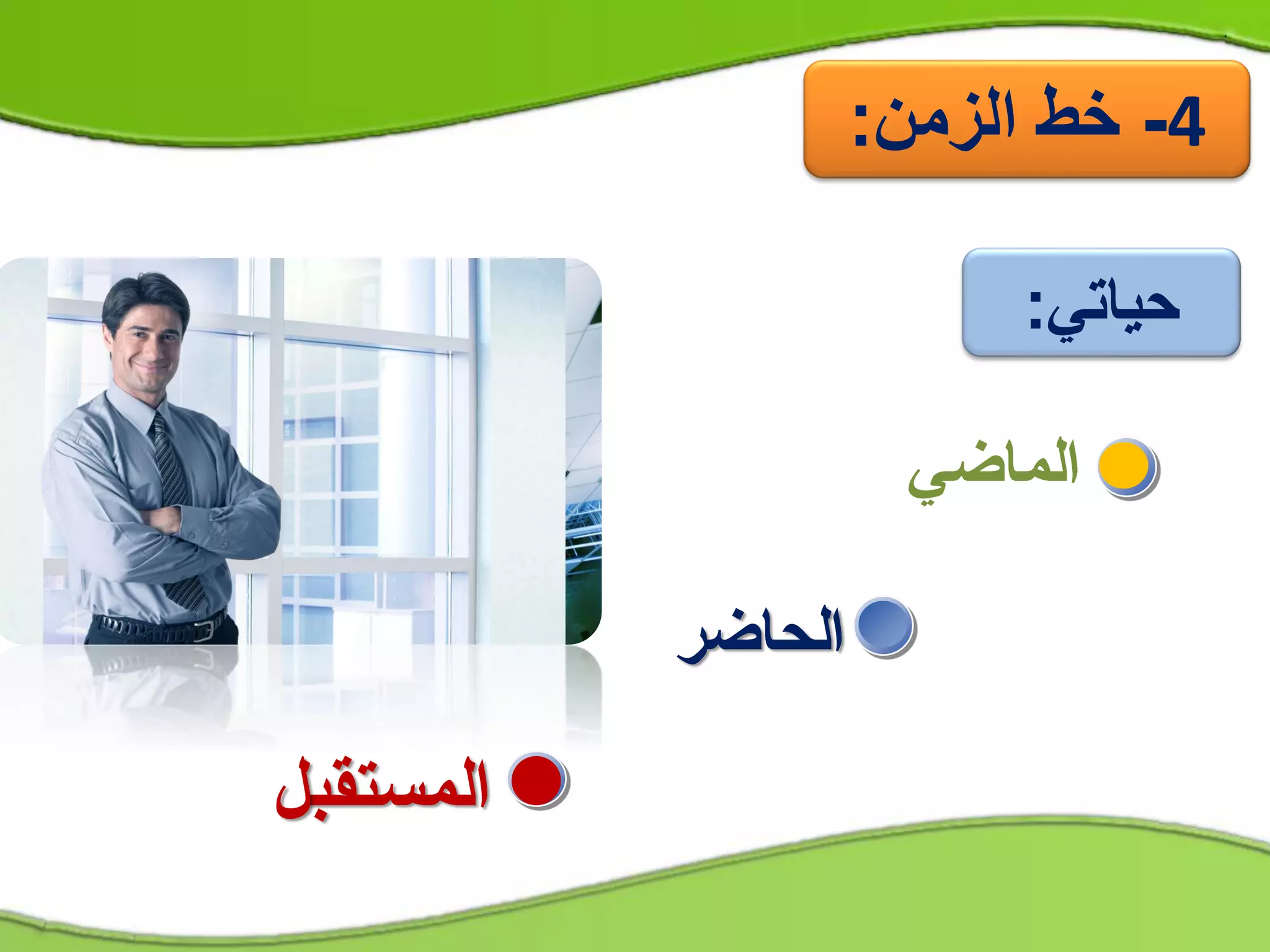 4- خط الزمن:

حياتي:

الماضي

الحاضر

المستقبل